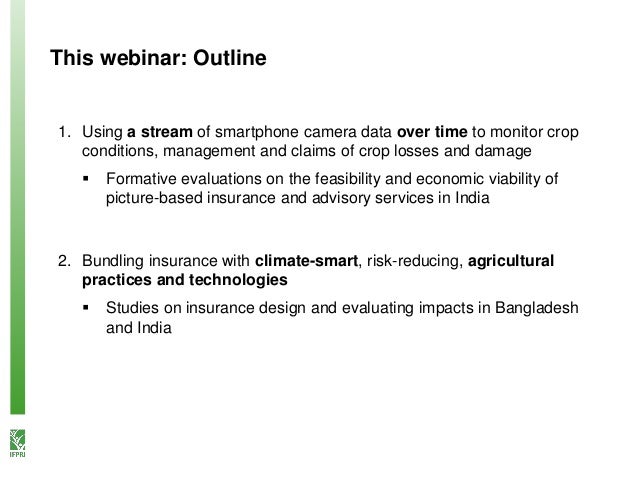 This webinar: Outline

1. Using a stream of smartphone camera data over time to monitor crop conditions, management and claims of crop losses and damage

▪ Formative evaluations on the feasibility and economic viability of picture-based insurance and advisory services in India

2. Bundling insurance with climate-smart, risk-reducing, agricultural practices and technologies

▪ Studies on insurance design and evaluating impacts in Bangladesh and India

IFPRI